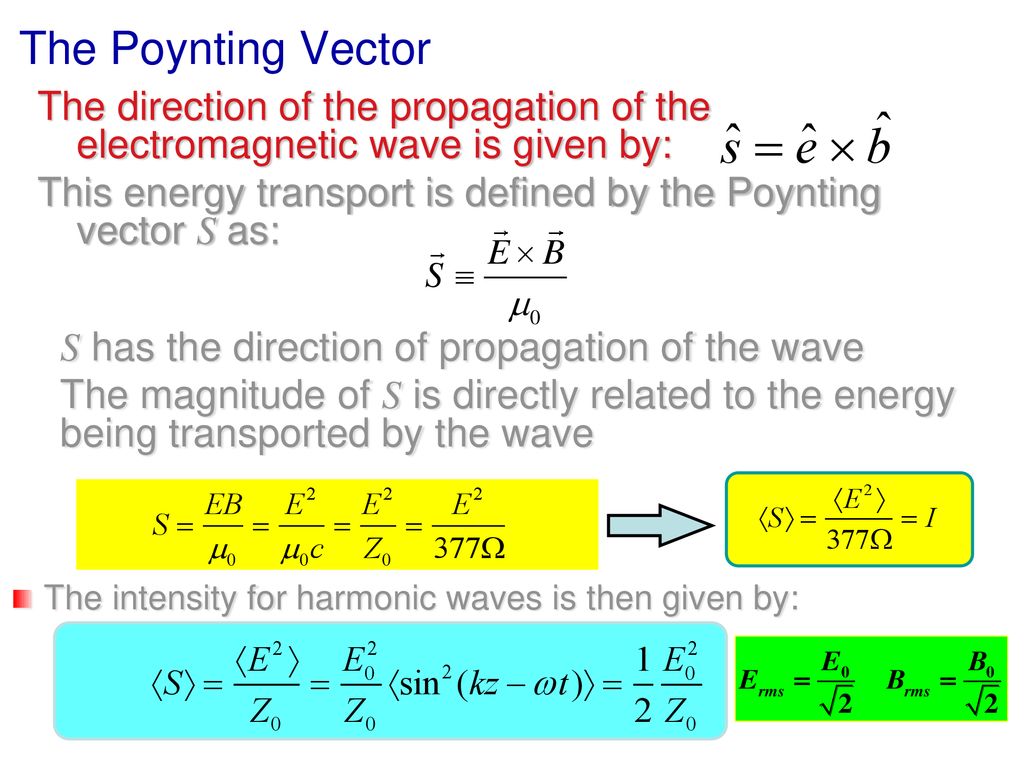 The Poynting Vector

The direction of the propagation of the electromagnetic wave is given by: $\hat{s} = \hat{e} \times \hat{b}$

This energy transport is defined by the Poynting vector $S$ as:

$\vec{S} \equiv \frac{\vec{E} \times \vec{B}}{\mu_0}$

$S$ has the direction of propagation of the wave

The magnitude of $S$ is directly related to the energy being transported by the wave

$S = \frac{EB}{\mu_0} = \frac{E^2}{\mu_0 c} = \frac{E^2}{Z_0} = \frac{E^2}{377\Omega}$

$\langle S \rangle = \frac{\langle E^2 \rangle}{377\Omega} = I$

The intensity for harmonic waves is then given by:

$\langle S \rangle = \frac{\langle E^2 \rangle}{Z_0} = \frac{E_0^2}{Z_0} \langle \sin^2(kz - \omega t) \rangle = \frac{1}{2} \frac{E_0^2}{Z_0}$

$E_{rms} = \frac{E_0}{\sqrt{2}}$ $B_{rms} = \frac{B_0}{\sqrt{2}}$